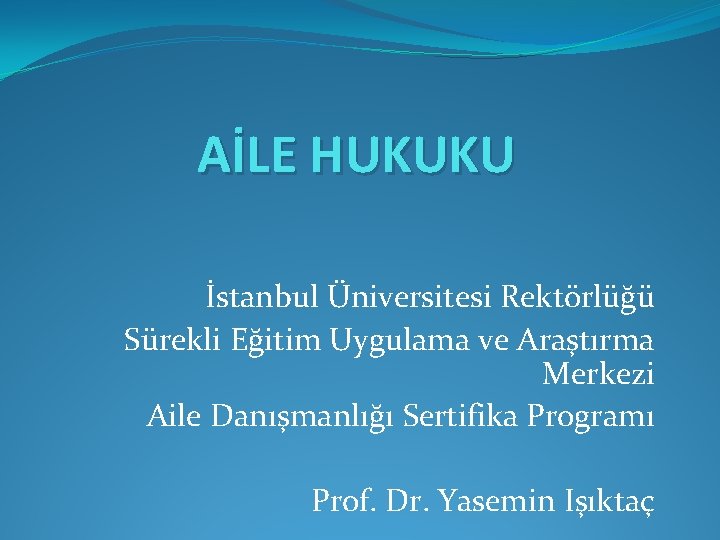 AİLE HUKUKU

İstanbul Üniversitesi Rektörlüğü
Sürekli Eğitim Uygulama ve Araştırma Merkezi
Aile Danışmanlığı Sertifika Programı

Prof. Dr. Yasemin Işıktaç